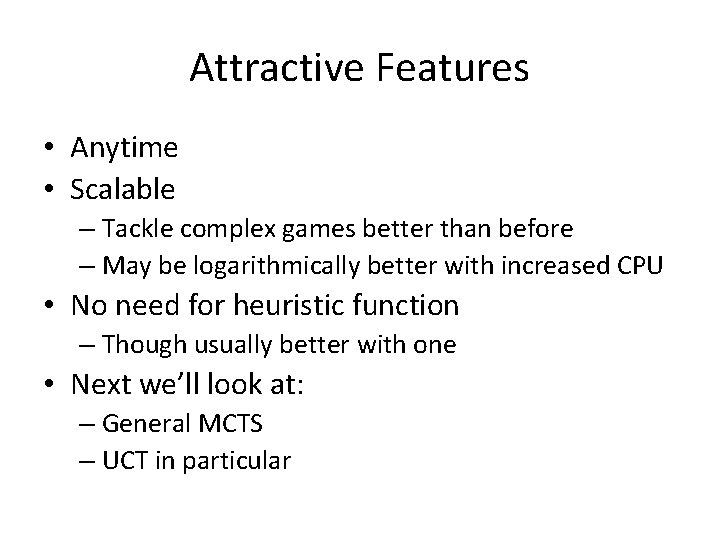 Attractive Features

• Anytime
• Scalable
  – Tackle complex games better than before
  – May be logarithmically better with increased CPU
• No need for heuristic function
  – Though usually better with one
• Next we'll look at:
  – General MCTS
  – UCT in particular